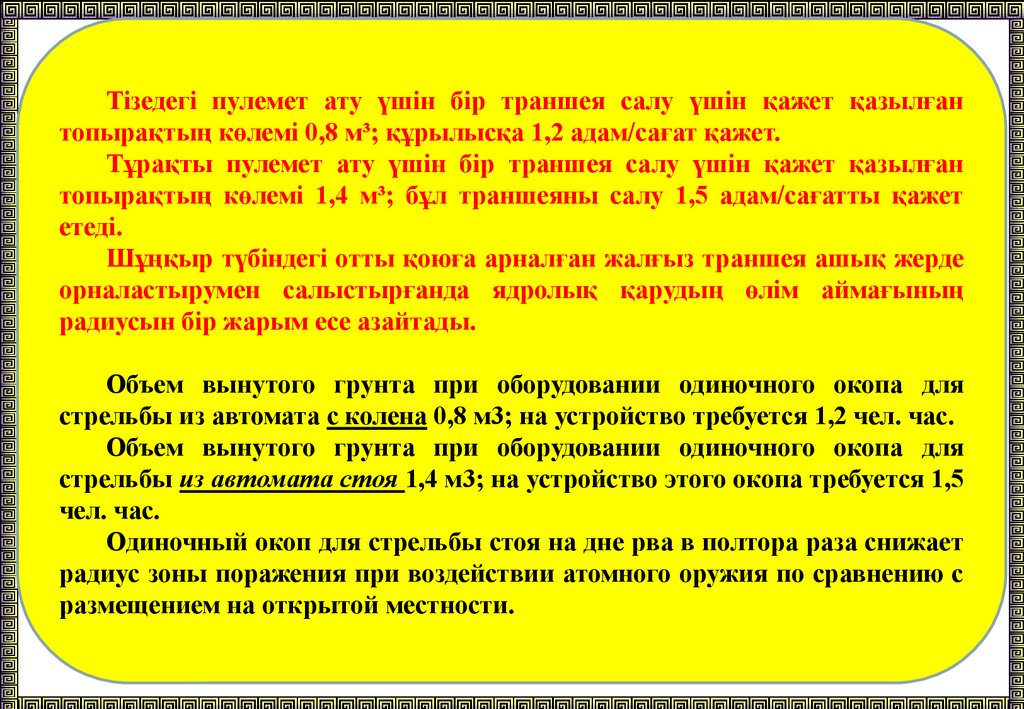 Тізедегі пулемет ату үшін бір траншея салу үшін қажет қазылған топырақтың көлемі 0,8 м³; құрылысқа 1,2 адам/сағат қажет.

Тұрақты пулемет ату үшін бір траншея салу үшін қажет қазылған топырақтың көлемі 1,4 м³; бұл траншеяны салу 1,5 адам/сағатты қажет етеді.

Шұңқыр түбіндегі отты қоюға арналған жалғыз траншея ашық жерде орналастырумен салыстырғанда ядролық қарудың өлім аймағының радиусын бір жарым есе азайтады.

Объем вынутого грунта при оборудовании одиночного окопа для стрельбы из автомата с колена 0,8 м3; на устройство требуется 1,2 чел. час.

Объем вынутого грунта при оборудовании одиночного окопа для стрельбы из автомата стоя 1,4 м3; на устройство этого окопа требуется 1,5 чел. час.

Одиночный окоп для стрельбы стоя на дне рва в полтора раза снижает радиус зоны поражения при воздействии атомного оружия по сравнению с размещением на открытой местности.